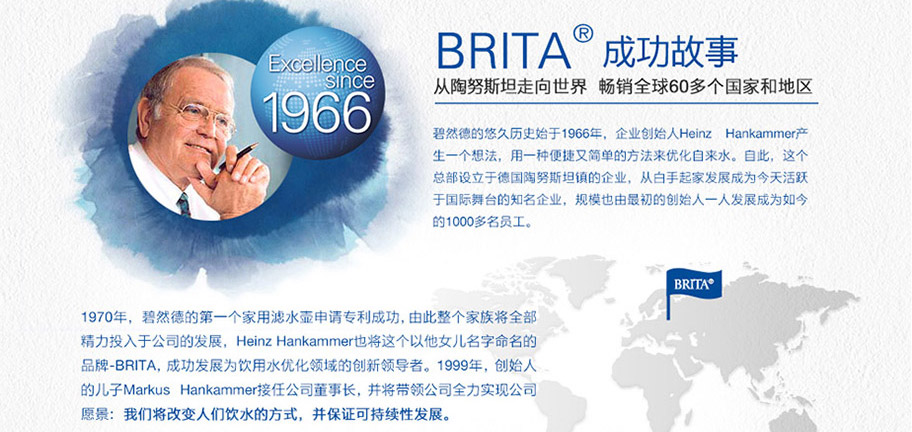 Excellence since 1966

BRITA® 成功故事

从陶努斯坦走向世界 畅销全球60多个国家和地区

碧然德的悠久历史始于1966年，企业创始人Heinz Hankammer产生一个想法，用一种便捷又简单的方法来优化自来水。自此，这个总部设立于德国陶努斯坦镇的企业，从白手起家发展成为今天活跃于国际舞台的知名企业，规模也由最初的创始人一人发展成为如今的1000多名员工。

BRITA®

1970年，碧然德的第一个家用滤水壶申请专利成功，由此整个家族将全部精力投入于公司的发展，Heinz Hankammer也将这个以他女儿名字命名的品牌-BRITA，成功发展为饮用水优化领域的创新领导者。1999年，创始人的儿子Markus Hankammer接任公司董事长，并将带领公司全力实现公司愿景：我们将改变人们饮水的方式，并保证可持续性发展。